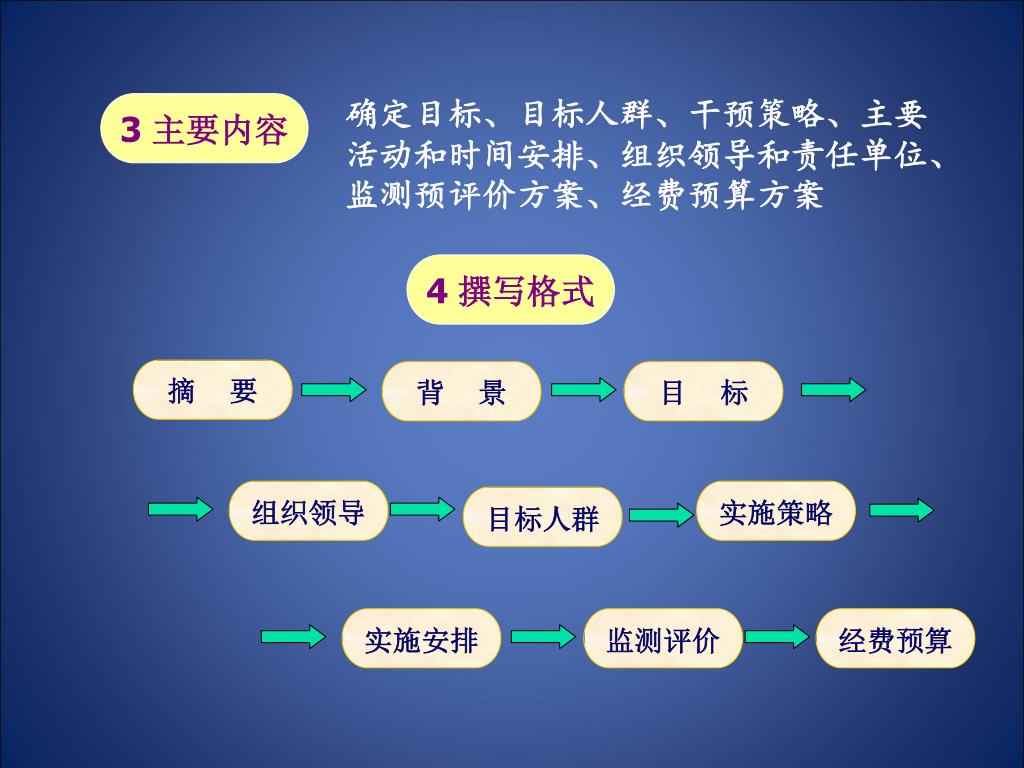 3 主要内容

确定目标、目标人群、干预策略、主要活动和时间安排、组织领导和责任单位、监测预评价方案、经费预算方案

4 撰写格式

摘 要

背 景

目 标

组织领导

目标人群

实施策略

实施安排

监测评价

经费预算